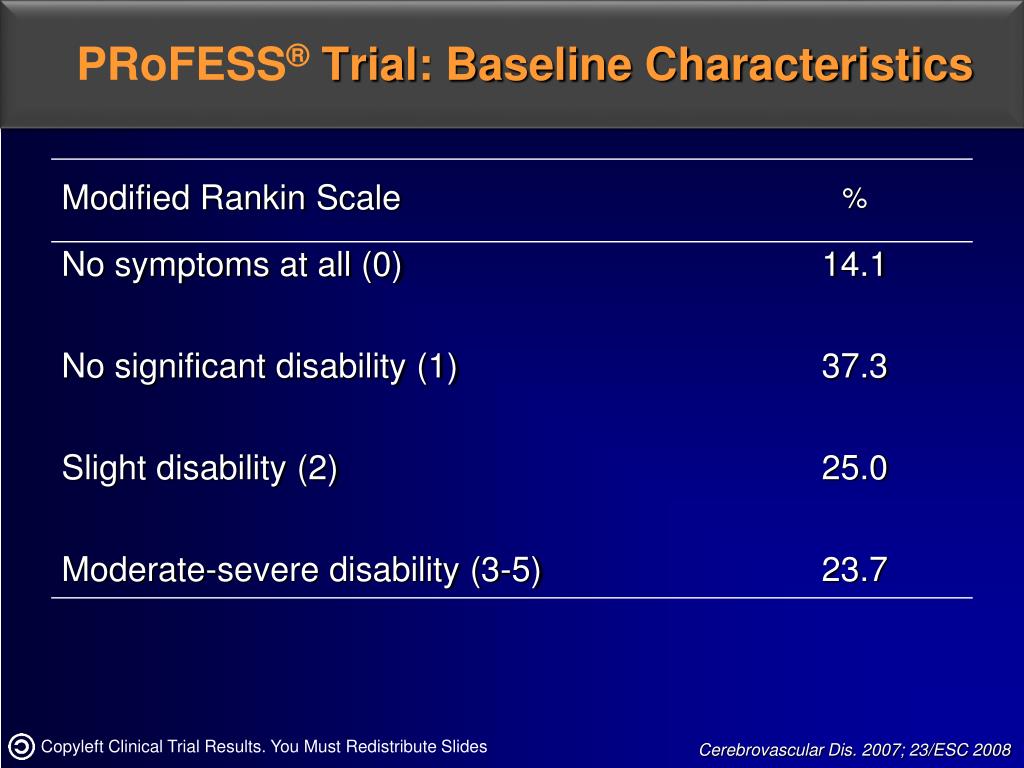 PRoFESS® Trial: Baseline Characteristics

| Modified Rankin Scale | % |
|---|---|
| No symptoms at all (0) | 14.1 |
| No significant disability (1) | 37.3 |
| Slight disability (2) | 25.0 |
| Moderate-severe disability (3-5) | 23.7 |

Copyleft Clinical Trial Results. You Must Redistribute Slides

Cerebrovascular Dis. 2007; 23/ESC 2008